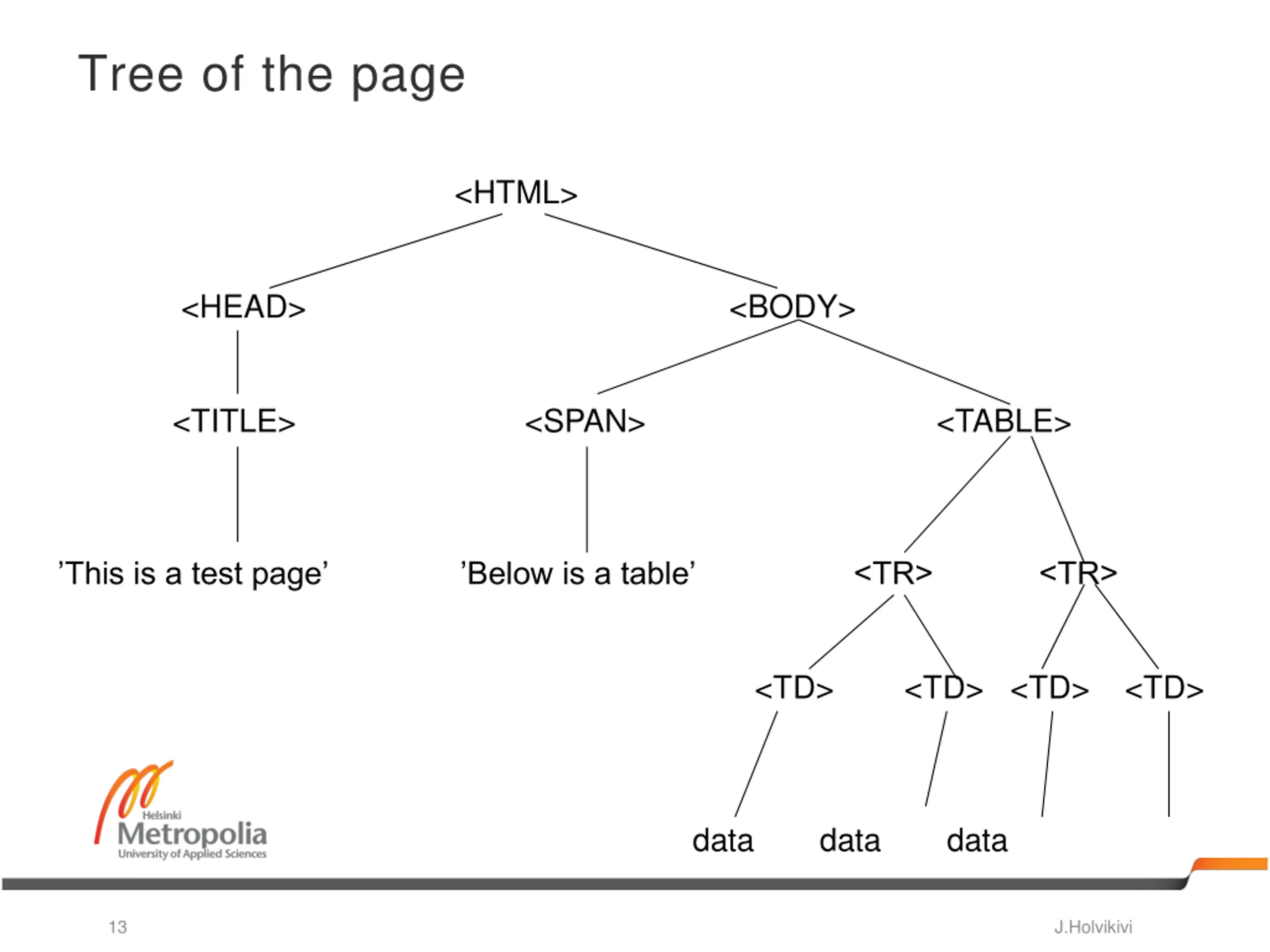 Tree of the page

<HTML>

<HEAD>

<BODY>

<TITLE>

<SPAN>

<TABLE>

’This is a test page’

’Below is a table’

<TR>

<TR>

<TD>

<TD>

<TD>

<TD>

data

data

data

Helsinki Metropolia University of Applied Sciences

13

J.Holvikivi